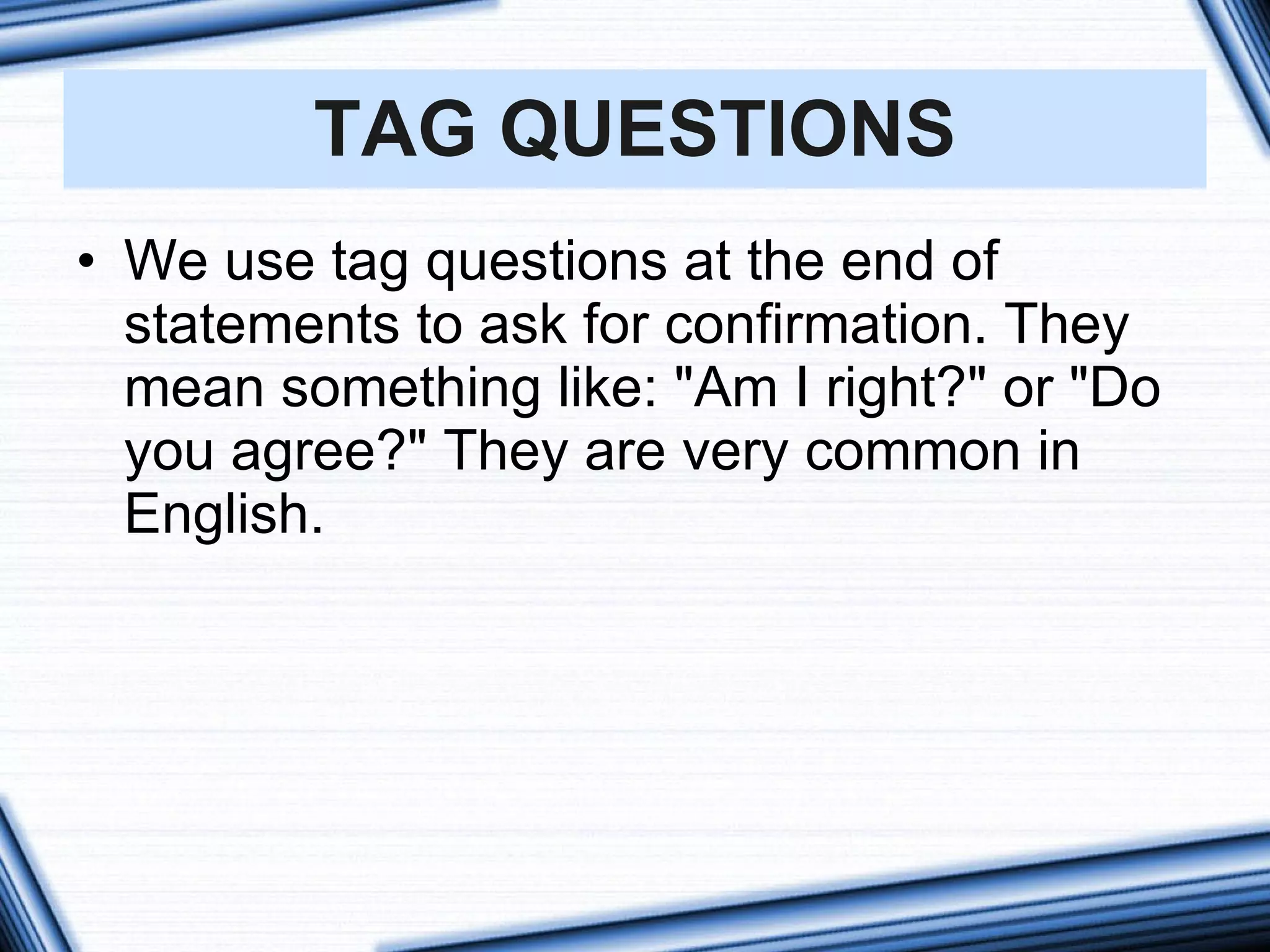 TAG QUESTIONS

• We use tag questions at the end of statements to ask for confirmation. They mean something like: "Am I right?" or "Do you agree?" They are very common in English.